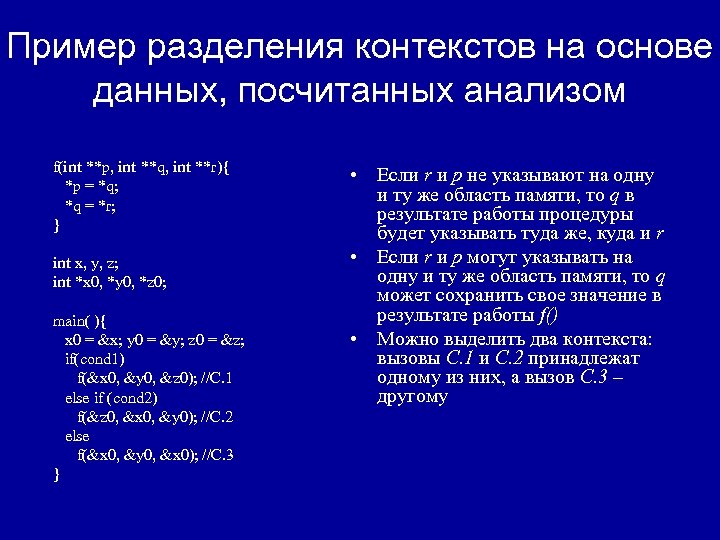 Пример разделения контекстов на основе данных, посчитанных анализом

f(int **p, int **q, int **r){
*p = *q;
*q = *r;
}

int x, y, z;
int *x0, *y0, *z0;

main( ){
x0 = &x; y0 = &y; z0 = &z;
if(cond1)
f(&x0, &y0, &z0); //C.1
else if (cond2)
f(&z0, &x0, &y0); //C.2
else
f(&x0, &y0, &x0); //C.3
}

• Если r и p не указывают на одну и ту же область памяти, то q в результате работы процедуры будет указывать туда же, куда и r
• Если r и p могут указывать на одну и ту же область памяти, то q может сохранить свое значение в результате работы f()
• Можно выделить два контекста: вызовы C.1 и C.2 принадлежат одному из них, а вызов C.3 – другому